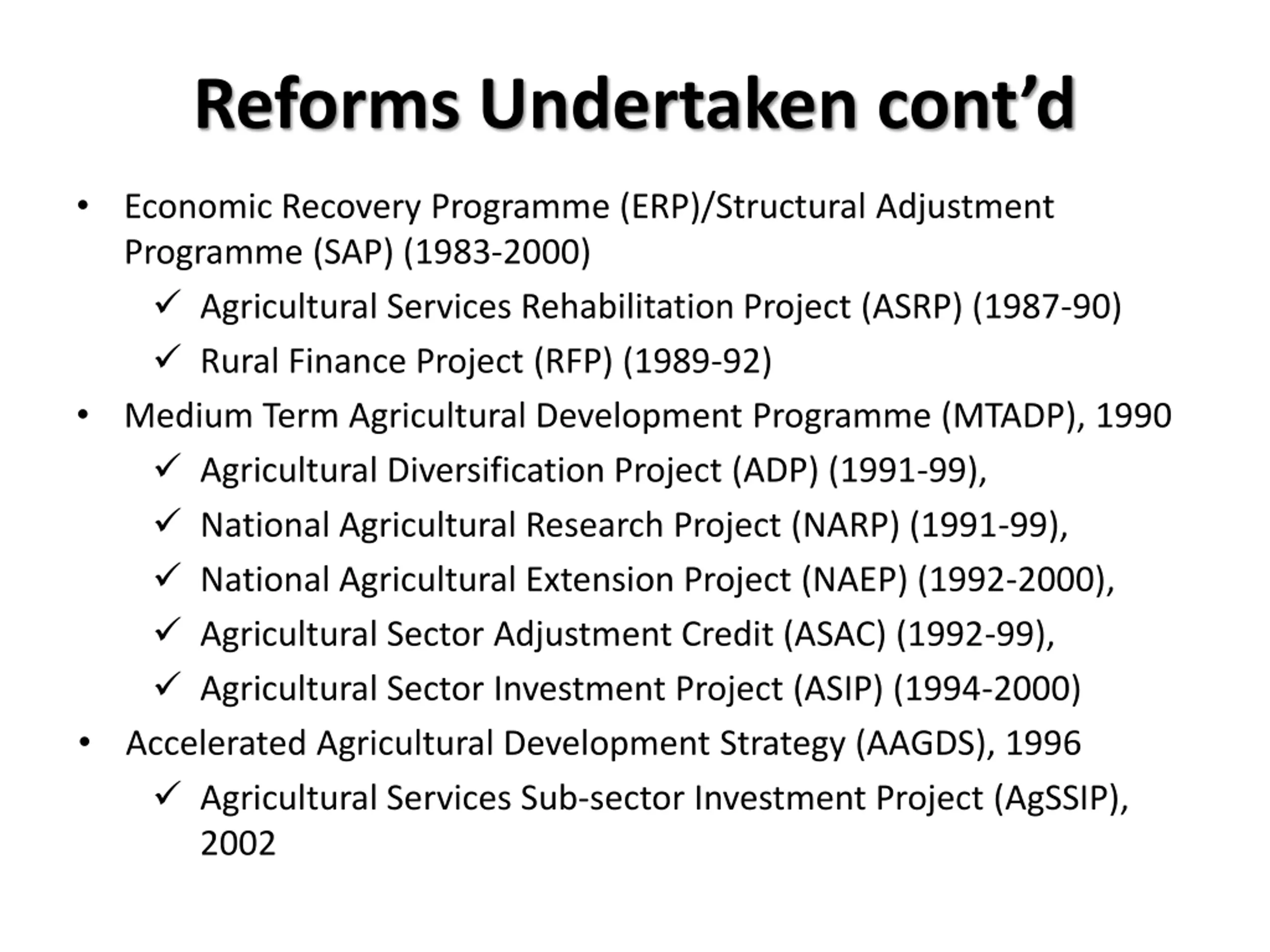 Reforms Undertaken cont’d

• Economic Recovery Programme (ERP)/Structural Adjustment Programme (SAP) (1983-2000)
  ✓ Agricultural Services Rehabilitation Project (ASRP) (1987-90)
  ✓ Rural Finance Project (RFP) (1989-92)
• Medium Term Agricultural Development Programme (MTADP), 1990
  ✓ Agricultural Diversification Project (ADP) (1991-99),
  ✓ National Agricultural Research Project (NARP) (1991-99),
  ✓ National Agricultural Extension Project (NAEP) (1992-2000),
  ✓ Agricultural Sector Adjustment Credit (ASAC) (1992-99),
  ✓ Agricultural Sector Investment Project (ASIP) (1994-2000)
• Accelerated Agricultural Development Strategy (AAGDS), 1996
  ✓ Agricultural Services Sub-sector Investment Project (AgSSIP), 2002